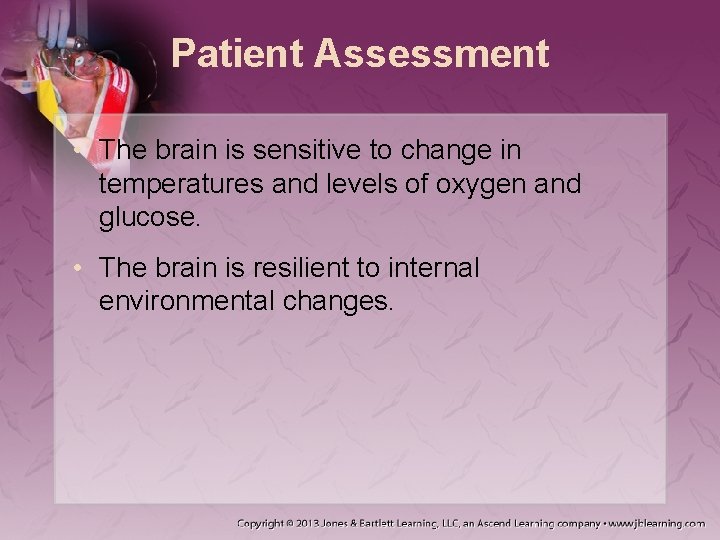 Patient Assessment

• The brain is sensitive to change in temperatures and levels of oxygen and glucose.

• The brain is resilient to internal environmental changes.

Copyright © 2013 Jones & Bartlett Learning, LLC, an Ascend Learning company • www.jblearning.com